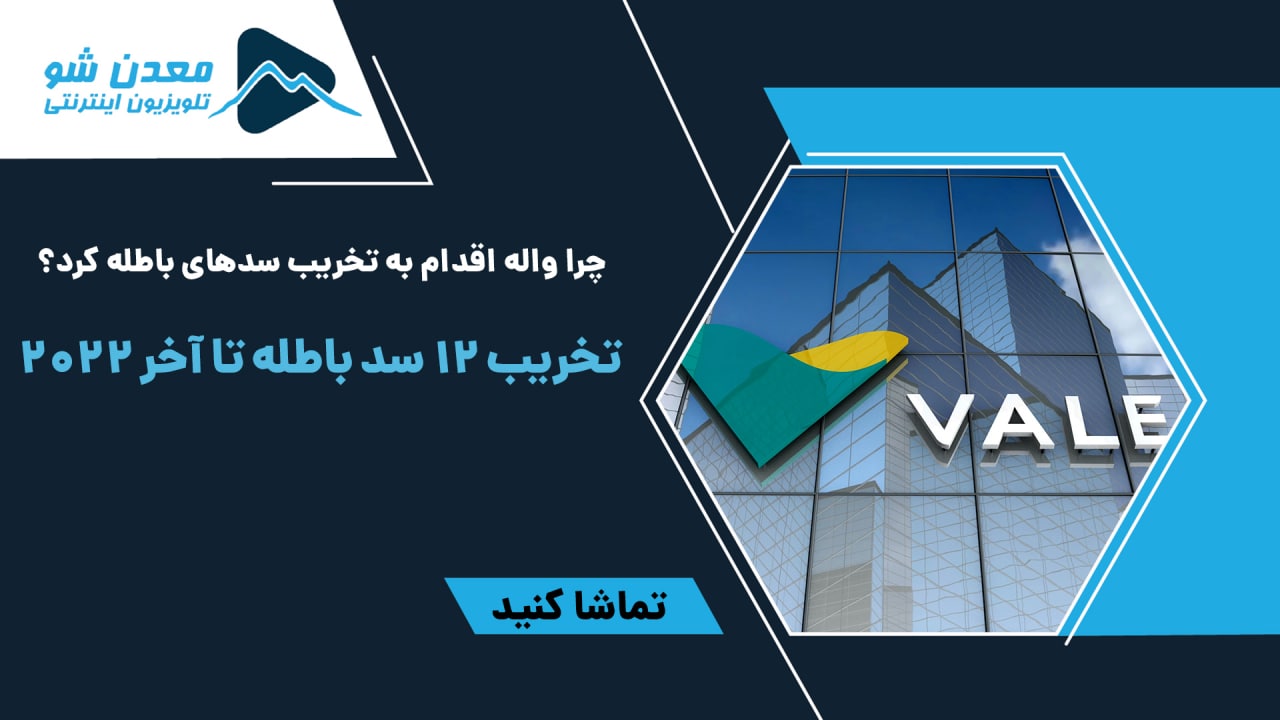 معدن شو
تلویزیون اینترنتی

چرا واله اقدام به تخریب سدهای باطله کرد؟

تخریب ۱۲ سد باطله تا آخر ۲۰۲۲

VALE

تماشا کنید